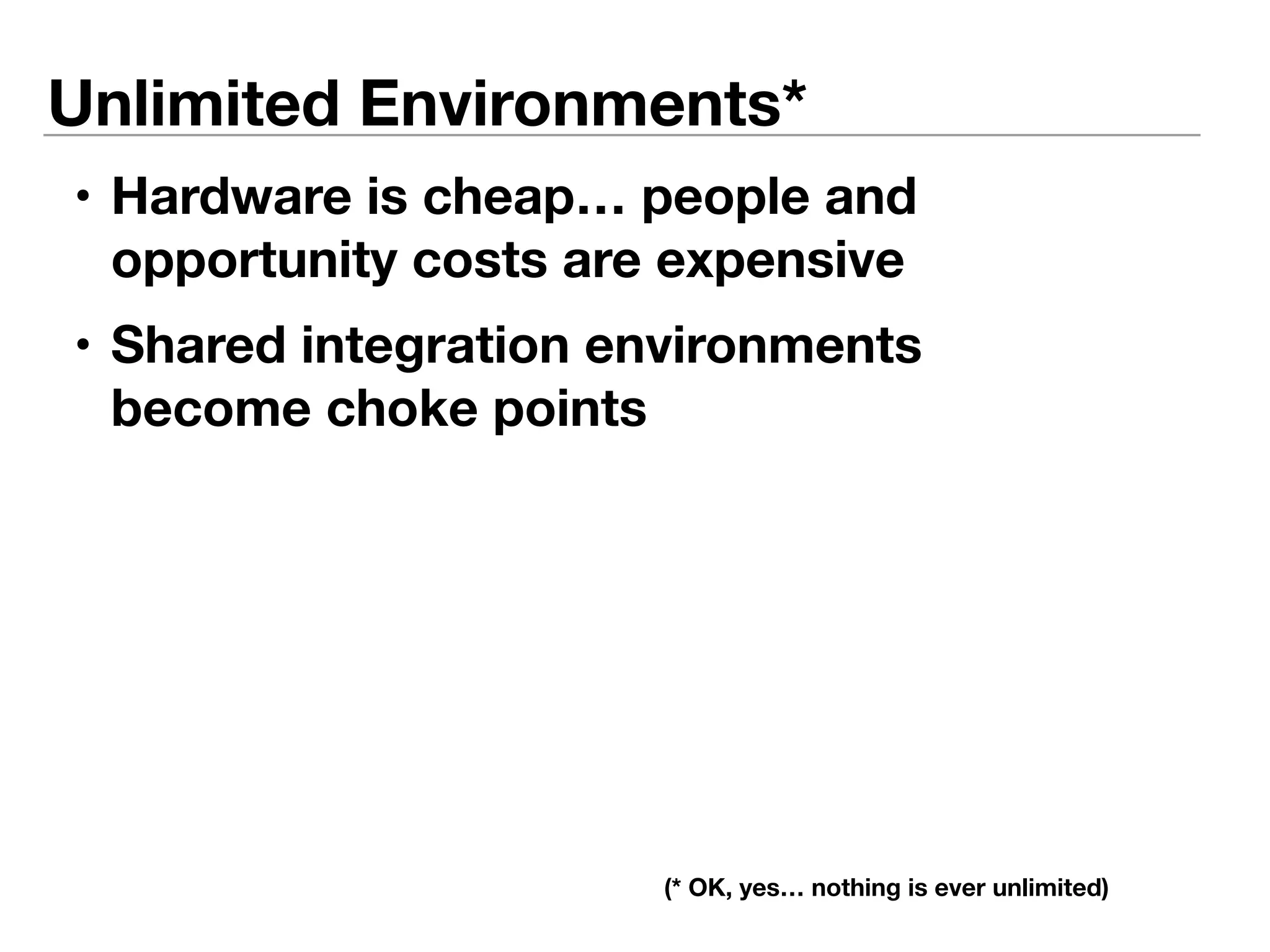 Unlimited Environments*

• Hardware is cheap… people and opportunity costs are expensive

• Shared integration environments become choke points

(* OK, yes… nothing is ever unlimited)